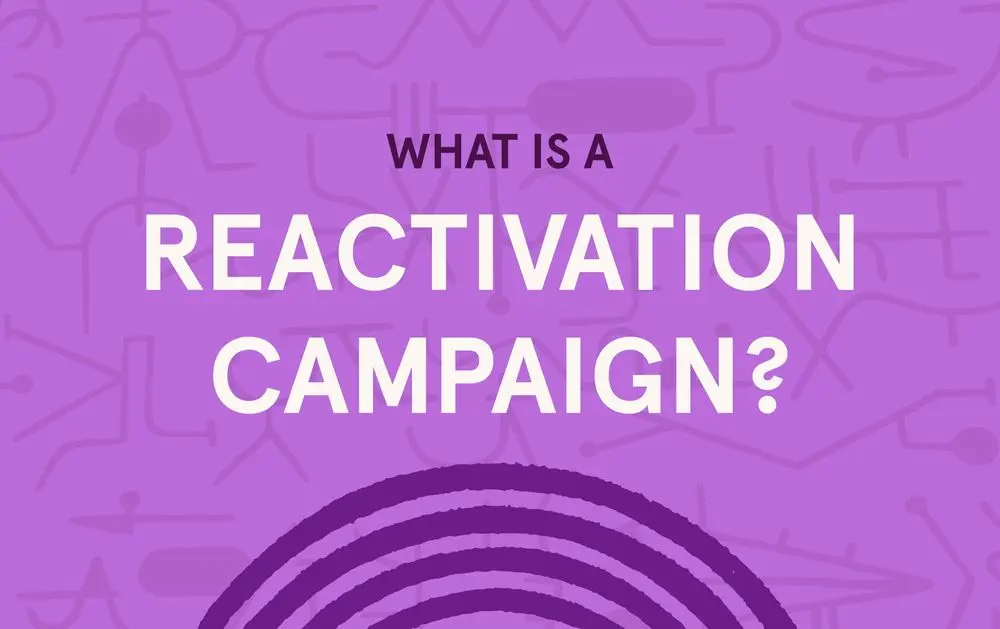 WHAT IS A
REACTIVATION CAMPAIGN?